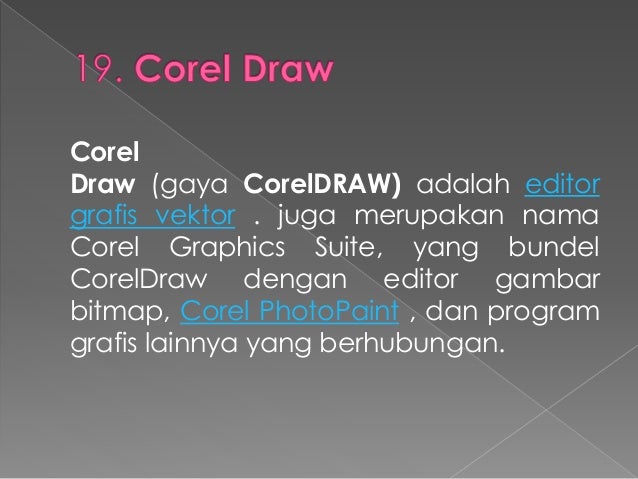 19. Corel Draw

Corel
Draw (gaya CorelDRAW) adalah editor grafis vektor . juga merupakan nama Corel Graphics Suite, yang bundel CorelDraw dengan editor gambar bitmap, Corel PhotoPaint , dan program grafis lainnya yang berhubungan.